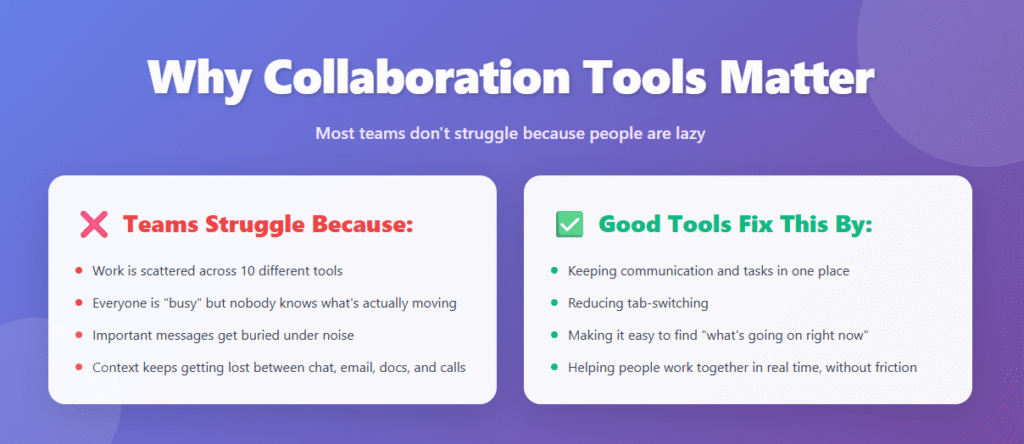 Why Collaboration Tools Matter

Most teams don't struggle because people are lazy

❌ Teams Struggle Because:

- Work is scattered across 10 different tools
- Everyone is "busy" but nobody knows what's actually moving
- Important messages get buried under noise
- Context keeps getting lost between chat, email, docs, and calls

✅ Good Tools Fix This By:

- Keeping communication and tasks in one place
- Reducing tab-switching
- Making it easy to find "what's going on right now"
- Helping people work together in real time, without friction